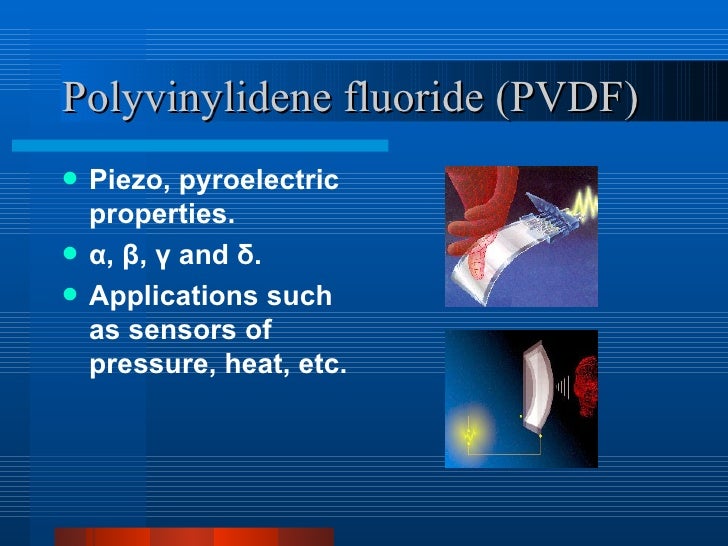 Polyvinylidene fluoride (PVDF)

- Piezo, pyroelectric properties.
- α, β, γ and δ.
- Applications such as sensors of pressure, heat, etc.